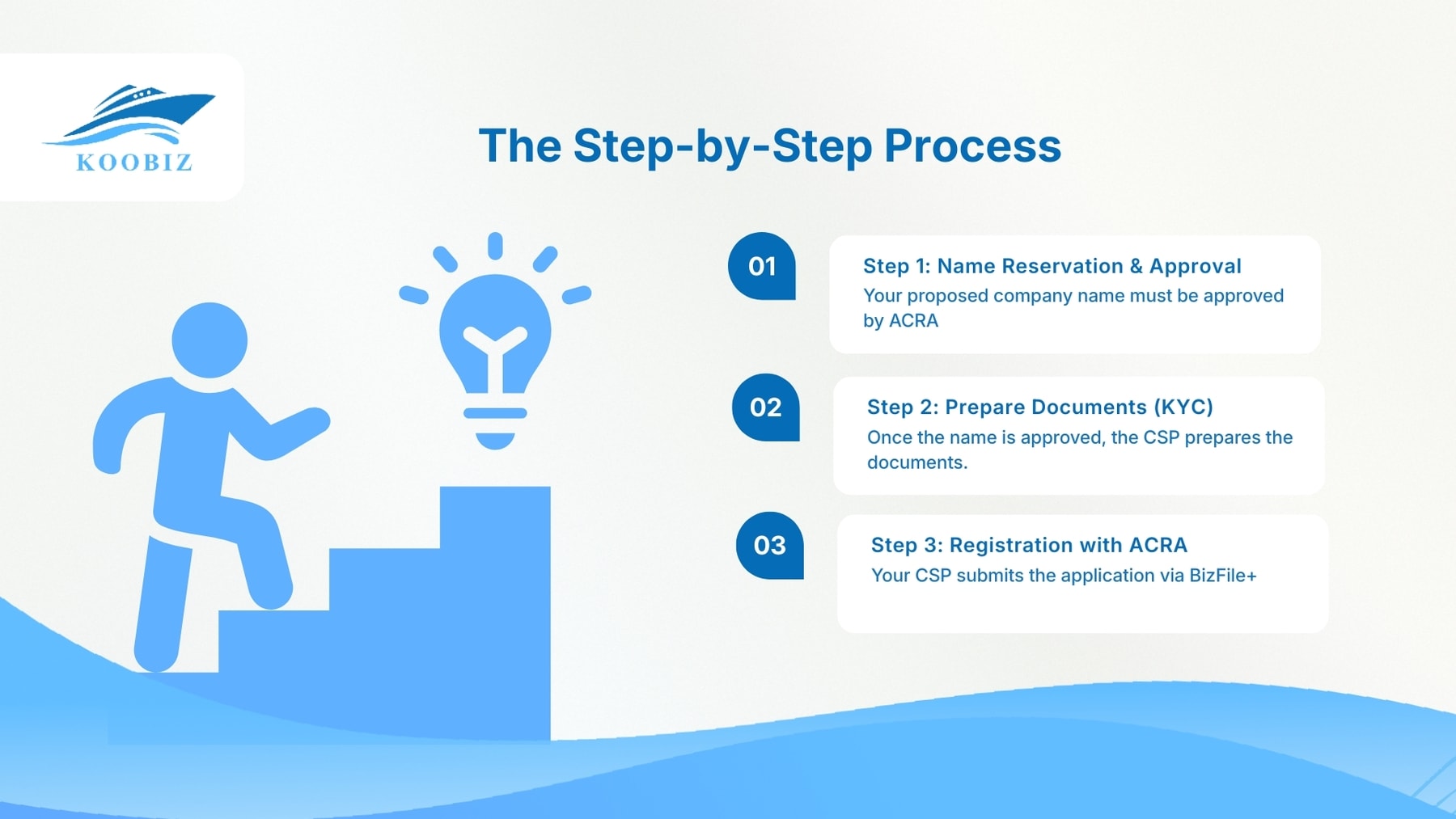 KOOBIZ

The Step-by-Step Process

01

Step 1: Name Reservation & Approval
Your proposed company name must be approved by ACRA

02

Step 2: Prepare Documents (KYC)
Once the name is approved, the CSP prepares the documents.

03

Step 3: Registration with ACRA
Your CSP submits the application via BizFile+